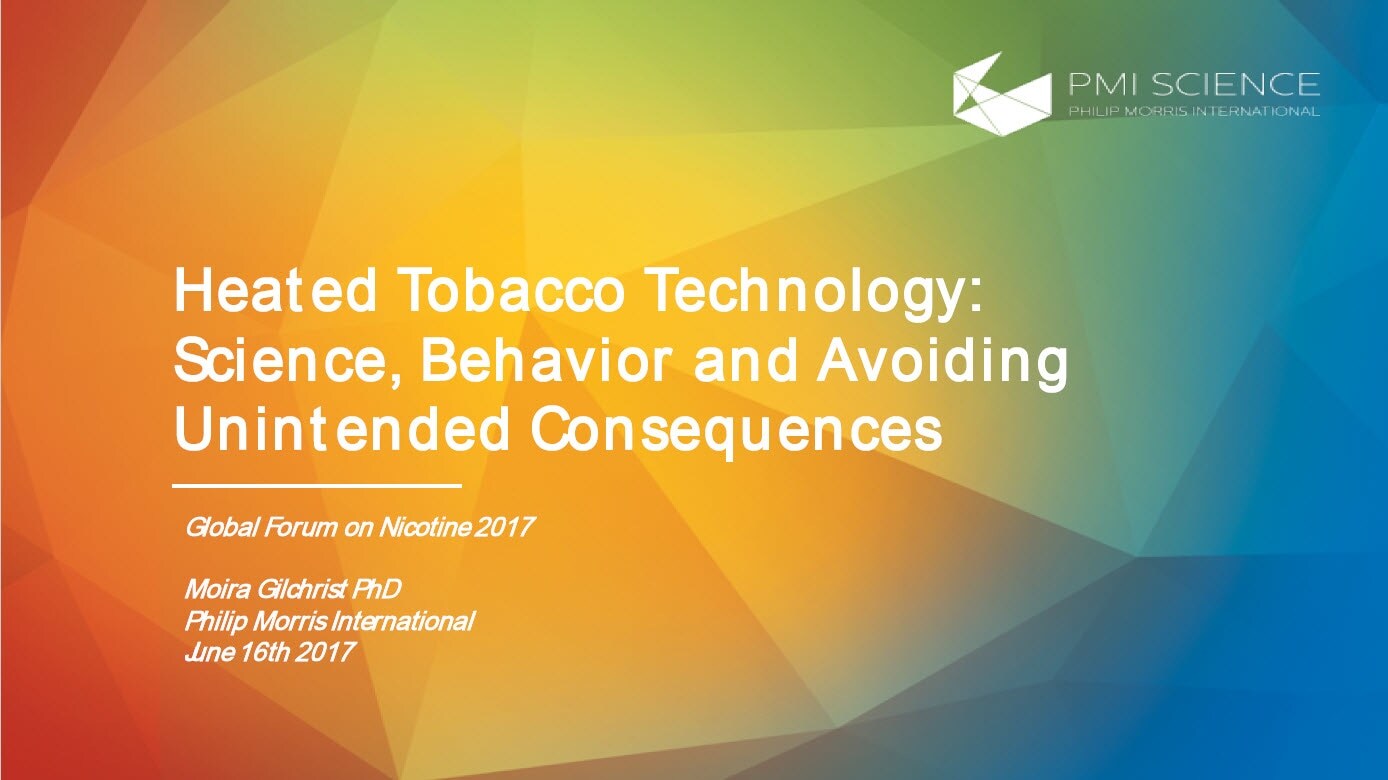 PMI SCIENCE
PHILIP MORRIS INTERNATIONAL

Heated Tobacco Technology: Science, Behavior and Avoiding Unintended Consequences

Global Forum on Nicotine 2017

Moira Gilchrist PhD
Philip Morris International
June 16th 2017